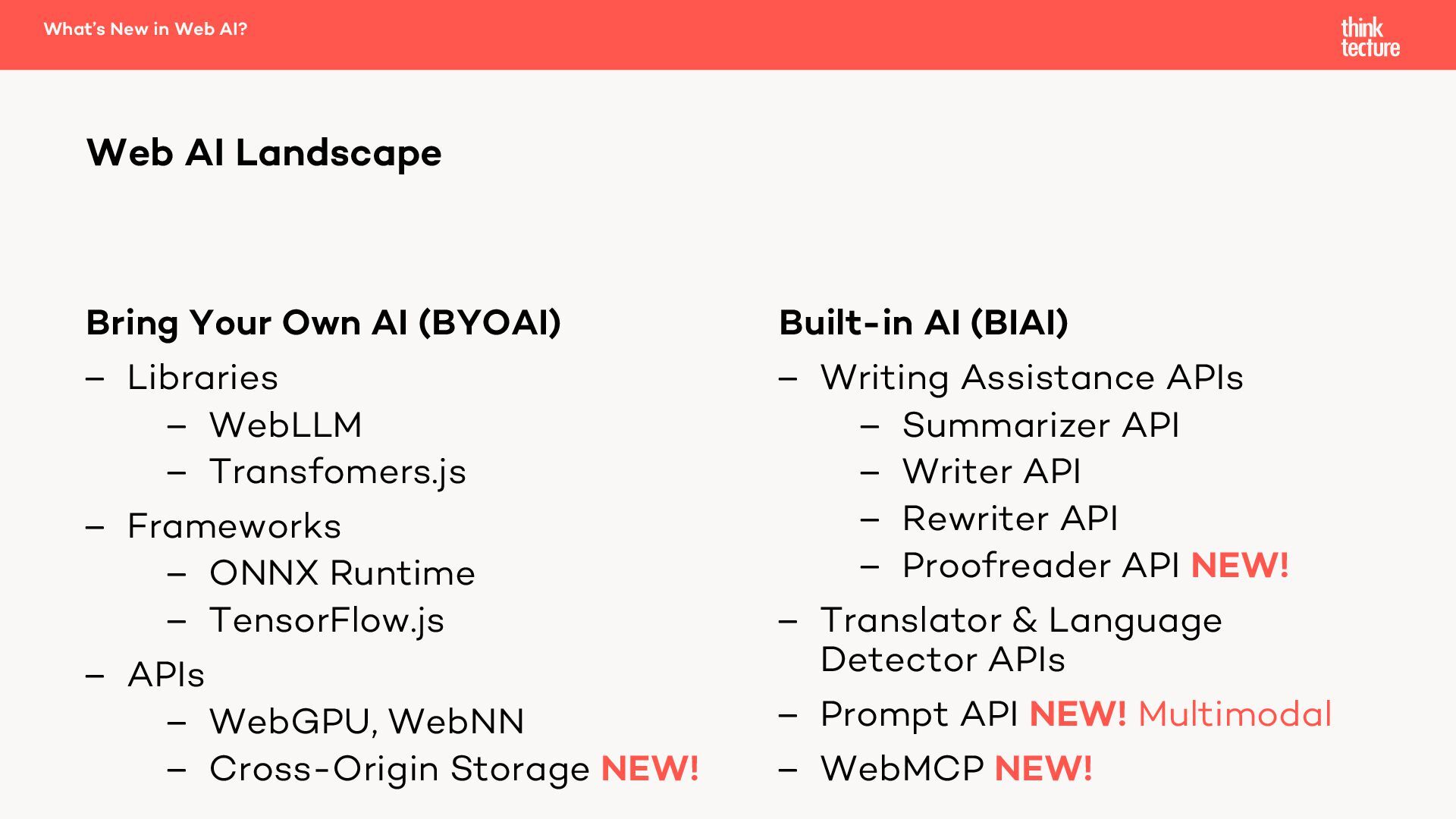 What's New in Web AI?

think tecture

Web AI Landscape

Bring Your Own AI (BYOAI)

– Libraries
  – WebLLM
  – Transfomers.js
– Frameworks
  – ONNX Runtime
  – TensorFlow.js
– APIs
  – WebGPU, WebNN
  – Cross-Origin Storage NEW!

Built-in AI (BIAI)

– Writing Assistance APIs
  – Summarizer API
  – Writer API
  – Rewriter API
  – Proofreader API NEW!
– Translator & Language Detector APIs
– Prompt API NEW! Multimodal
– WebMCP NEW!